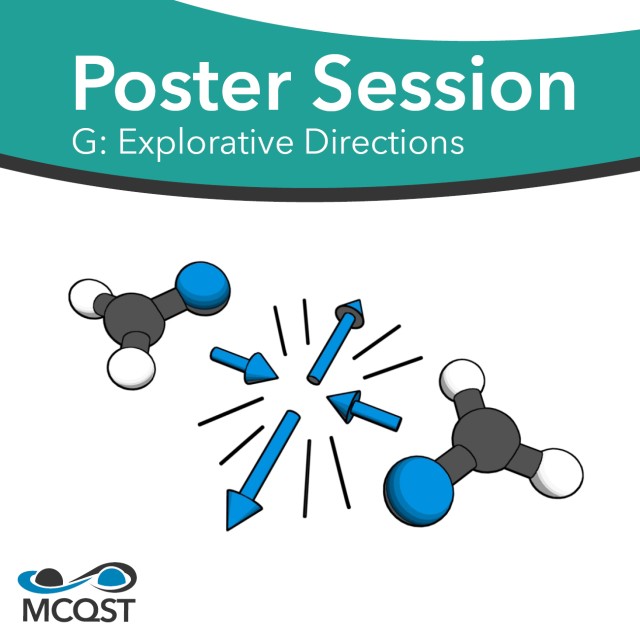 Poster Session
G: Explorative Directions

MCQST